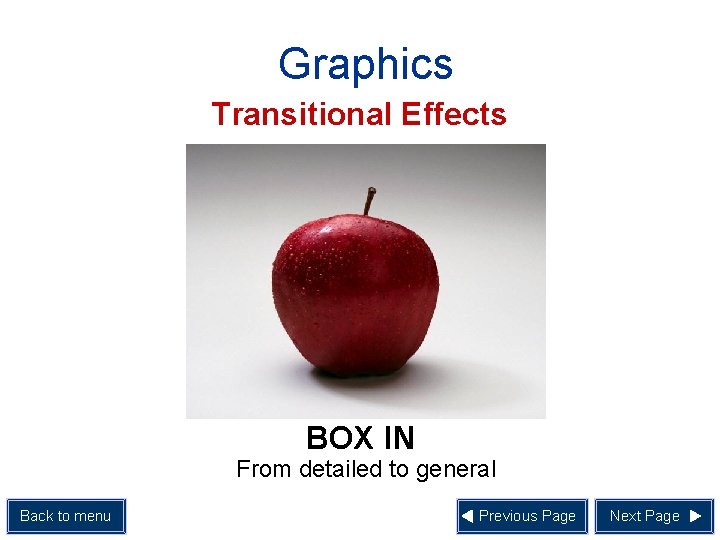 Graphics

Transitional Effects

BOX IN

From detailed to general

Back to menu

◀ Previous Page

Next Page ▶